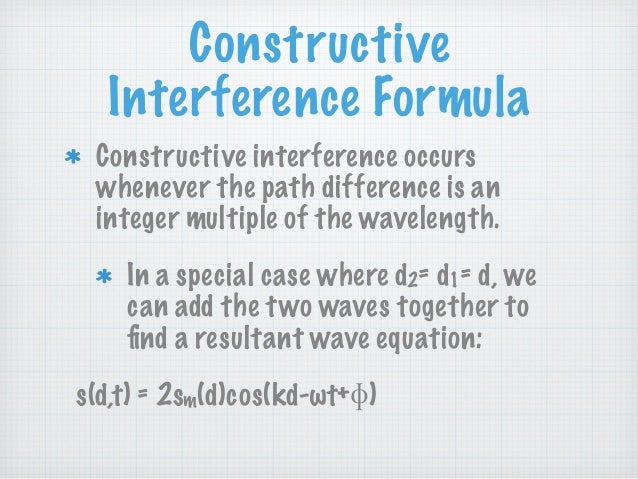 Constructive Interference Formula

* Constructive interference occurs whenever the path difference is an integer multiple of the wavelength.

* In a special case where $d_2 = d_1 = d$, we can add the two waves together to find a resultant wave equation:

$s(d,t) = 2s_m(d)\cos(kd-\omega t+\phi)$